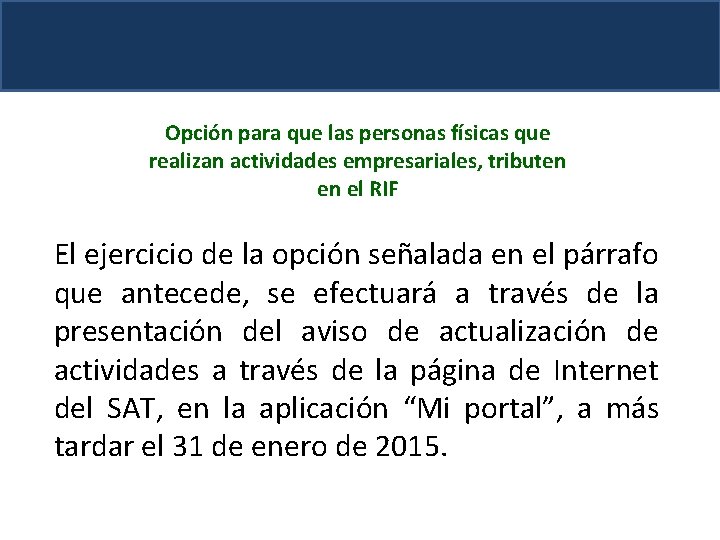 Opción para que las personas físicas que realizan actividades empresariales, tributen en el RIF

El ejercicio de la opción señalada en el párrafo que antecede, se efectuará a través de la presentación del aviso de actualización de actividades a través de la página de Internet del SAT, en la aplicación “Mi portal”, a más tardar el 31 de enero de 2015.